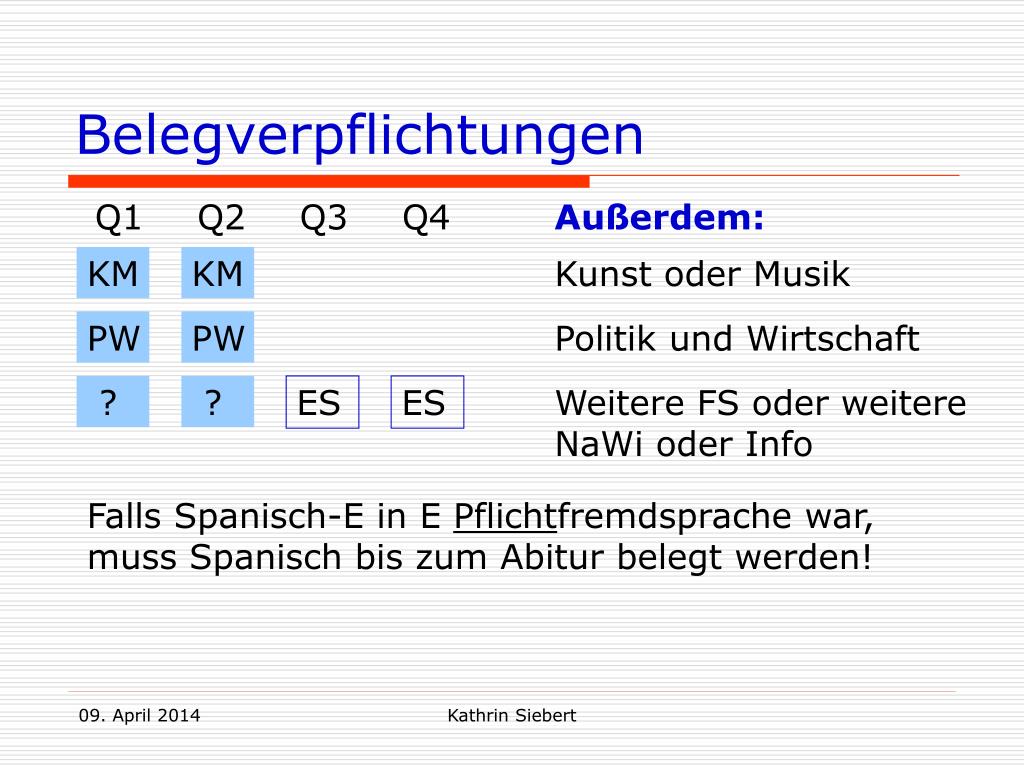 Belegverpflichtungen

| Q1 | Q2 | Q3 | Q4 | Außerdem: |
|---|---|---|---|---|
| KM | KM | | | Kunst oder Musik |
| PW | PW | | | Politik und Wirtschaft |
| ? | ? | ES | ES | Weitere FS oder weitere NaWi oder Info |

Falls Spanisch-E in E Pflichtfremdsprache war, muss Spanisch bis zum Abitur belegt werden!

09. April 2014

Kathrin Siebert